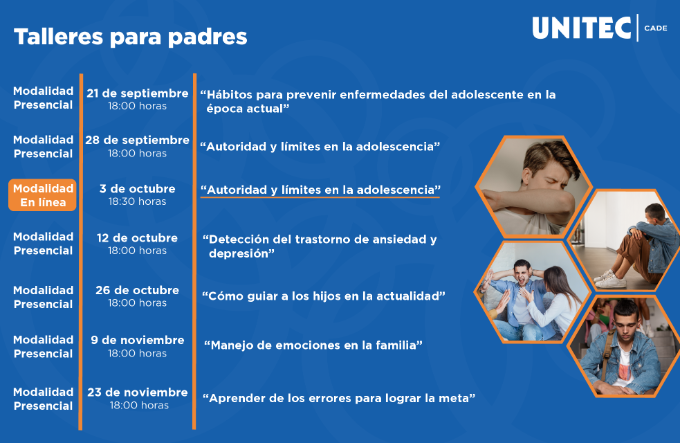 Talleres para padres

UNITEC | CADE

| | | |
|---|---|---|
| Modalidad Presencial | 21 de septiembre 18:00 horas | “Hábitos para prevenir enfermedades del adolescente en la época actual” |
| Modalidad Presencial | 28 de septiembre 18:00 horas | “Autoridad y límites en la adolescencia” |
| Modalidad En línea | 3 de octubre 18:30 horas | “Autoridad y límites en la adolescencia” |
| Modalidad Presencial | 12 de octubre 18:00 horas | “Detección del trastorno de ansiedad y depresión” |
| Modalidad Presencial | 26 de octubre 18:00 horas | “Cómo guiar a los hijos en la actualidad” |
| Modalidad Presencial | 9 de noviembre 18:00 horas | “Manejo de emociones en la familia” |
| Modalidad Presencial | 23 de noviembre 18:00 horas | “Aprender de los errores para lograr la meta” |